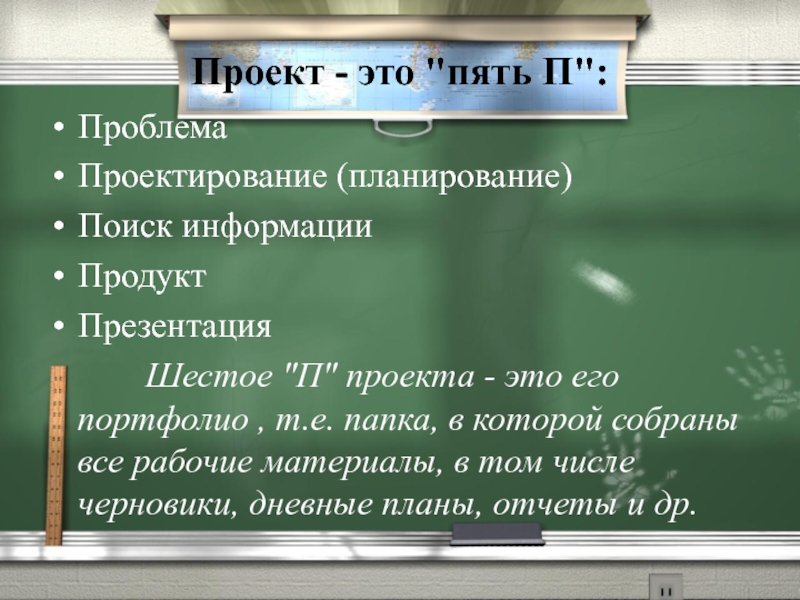 Проект - это "пять П":

• Проблема
• Проектирование (планирование)
• Поиск информации
• Продукт
• Презентация

Шестое "П" проекта - это его портфолио , т.е. папка, в которой собраны все рабочие материалы, в том числе черновики, дневные планы, отчеты и др.